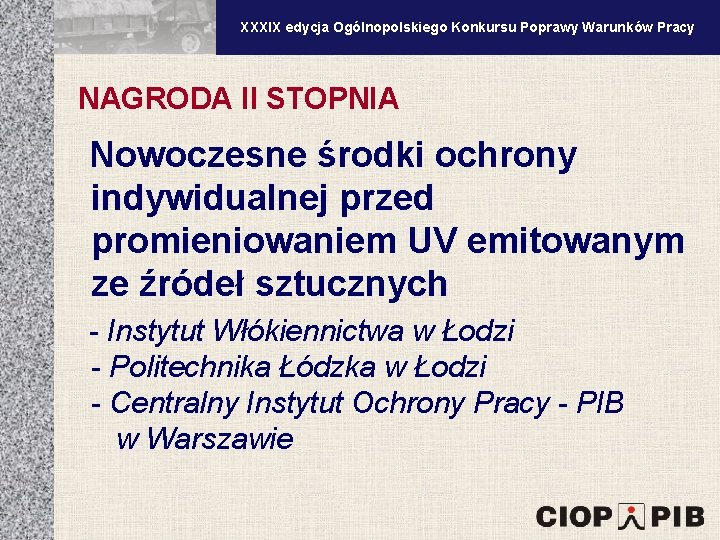 XXXIX edycja Ogólnopolskiego Konkursu Poprawy Warunków Pracy

NAGRODA II STOPNIA

Nowoczesne środki ochrony indywidualnej przed promieniowaniem UV emitowanym ze źródeł sztucznych

- Instytut Włókiennictwa w Łodzi
- Politechnika Łódzka w Łodzi
- Centralny Instytut Ochrony Pracy - PIB w Warszawie

CIOP PIB